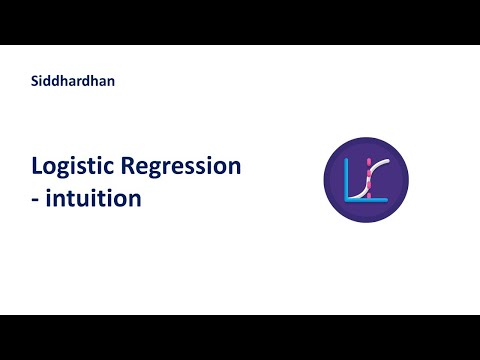 Siddhardhan

Logistic Regression
- intuition